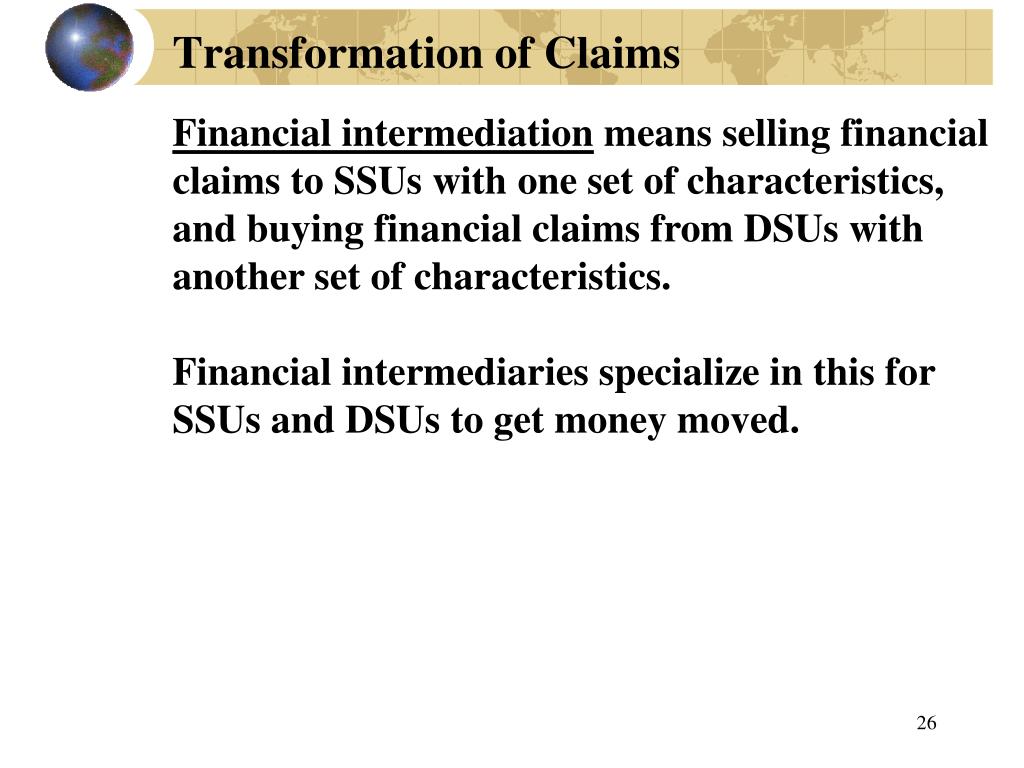 Transformation of Claims

Financial intermediation means selling financial claims to SSUs with one set of characteristics, and buying financial claims from DSUs with another set of characteristics.

Financial intermediaries specialize in this for SSUs and DSUs to get money moved.

26